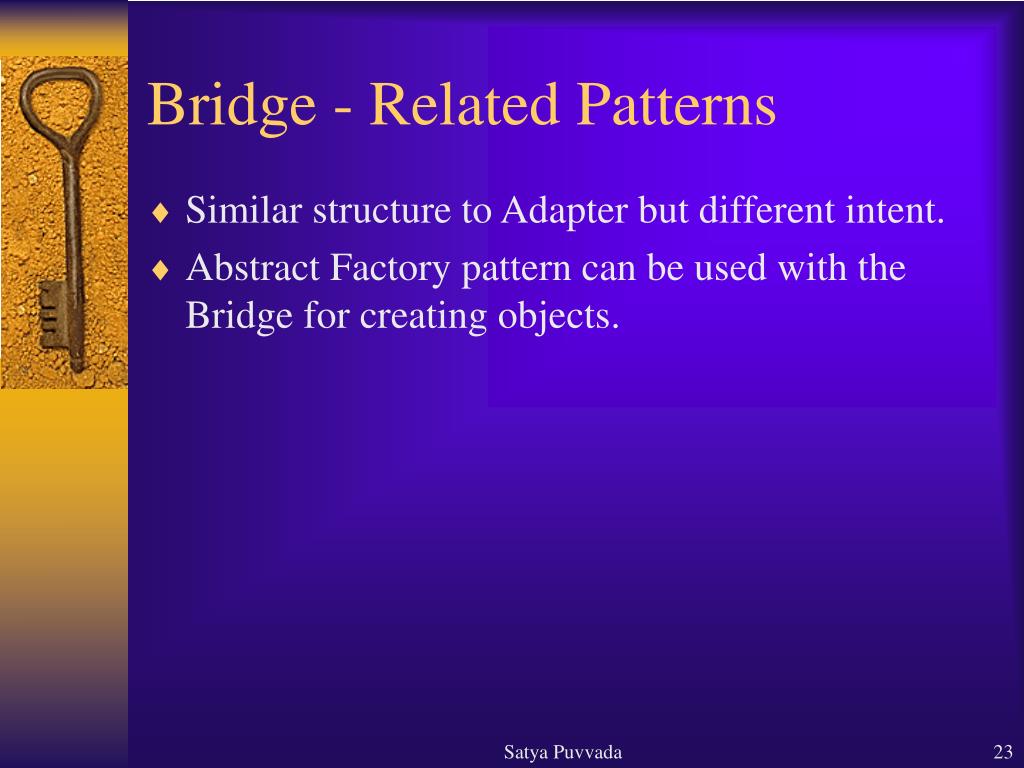 Bridge - Related Patterns

♦ Similar structure to Adapter but different intent.

♦ Abstract Factory pattern can be used with the Bridge for creating objects.

Satya Puvvada

23